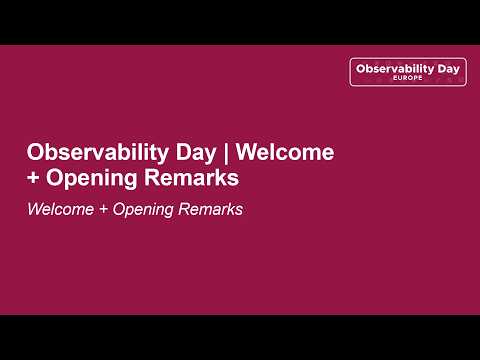 Observability Day
EUROPE

Observability Day | Welcome + Opening Remarks

Welcome + Opening Remarks